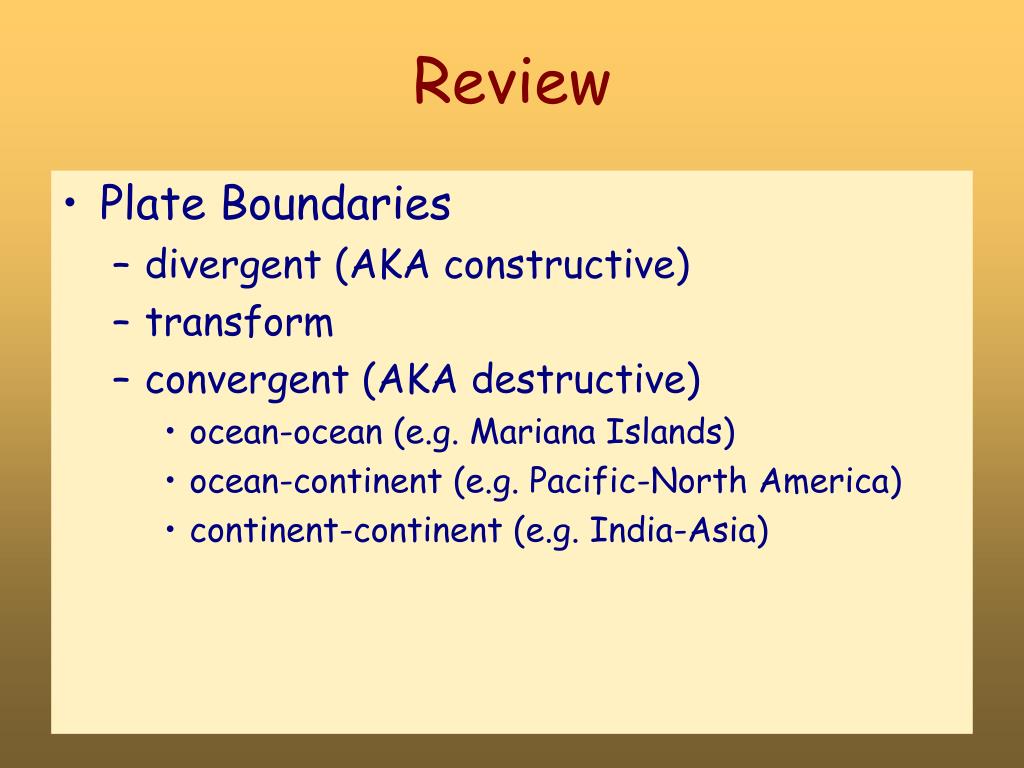 Review

• Plate Boundaries
– divergent (AKA constructive)
– transform
– convergent (AKA destructive)
• ocean-ocean (e.g. Mariana Islands)
• ocean-continent (e.g. Pacific-North America)
• continent-continent (e.g. India-Asia)